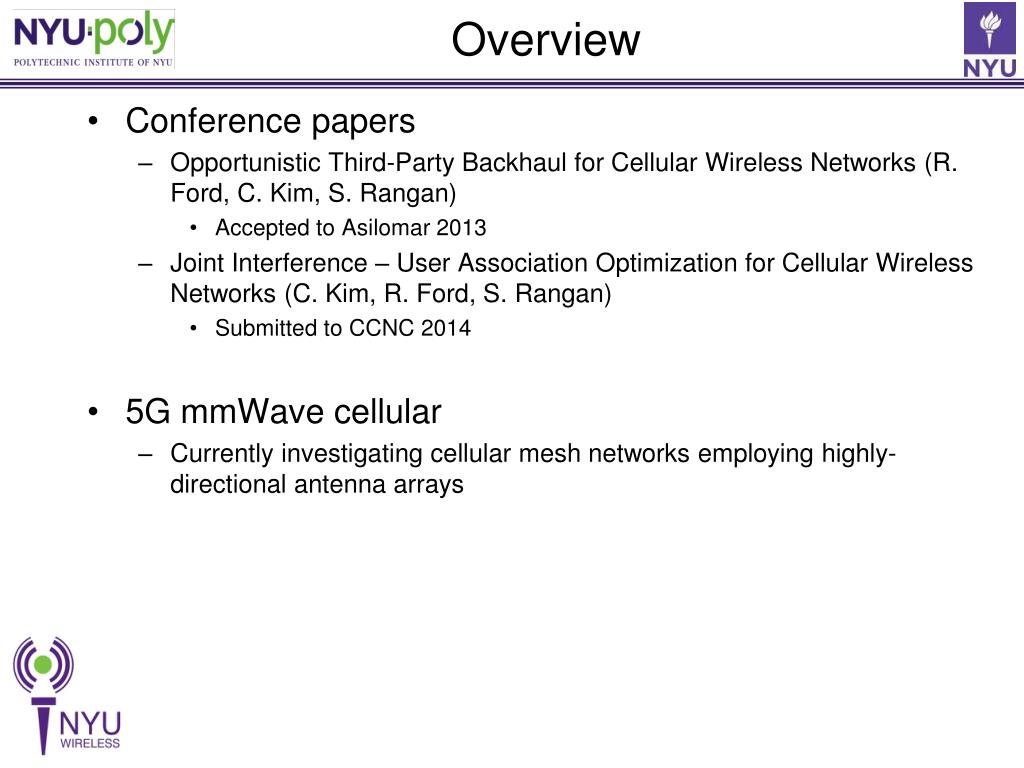 NYU·poly
POLYTECHNIC INSTITUTE OF NYU

Overview

NYU

• Conference papers
– Opportunistic Third-Party Backhaul for Cellular Wireless Networks (R. Ford, C. Kim, S. Rangan)
• Accepted to Asilomar 2013
– Joint Interference – User Association Optimization for Cellular Wireless Networks (C. Kim, R. Ford, S. Rangan)
• Submitted to CCNC 2014

• 5G mmWave cellular
– Currently investigating cellular mesh networks employing highly-directional antenna arrays

NYU
WIRELESS